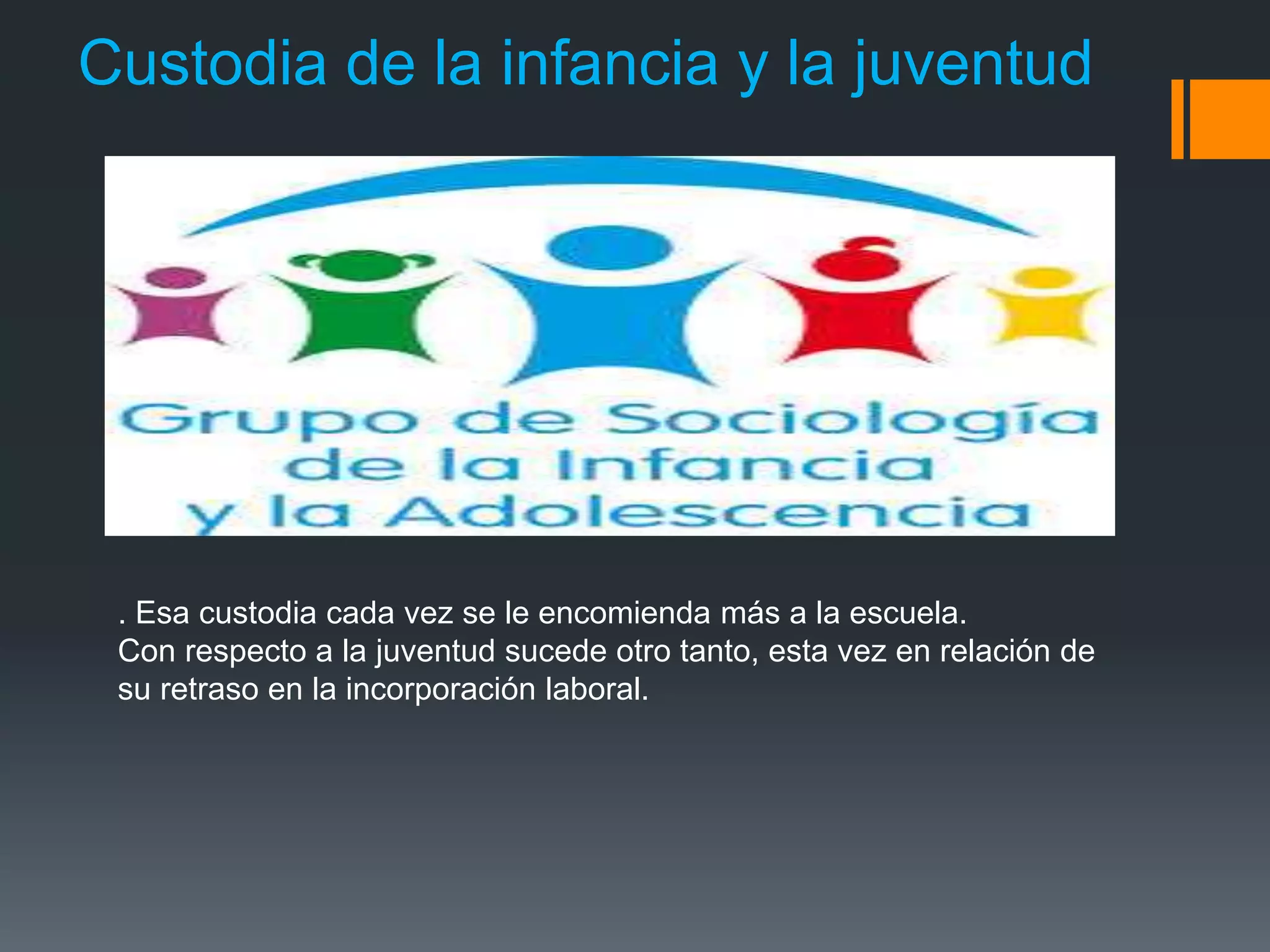 Custodia de la infancia y la juventud

Grupo de Sociología de la Infancia y la Adolescencia

. Esa custodia cada vez se le encomienda más a la escuela.
Con respecto a la juventud sucede otro tanto, esta vez en relación de su retraso en la incorporación laboral.